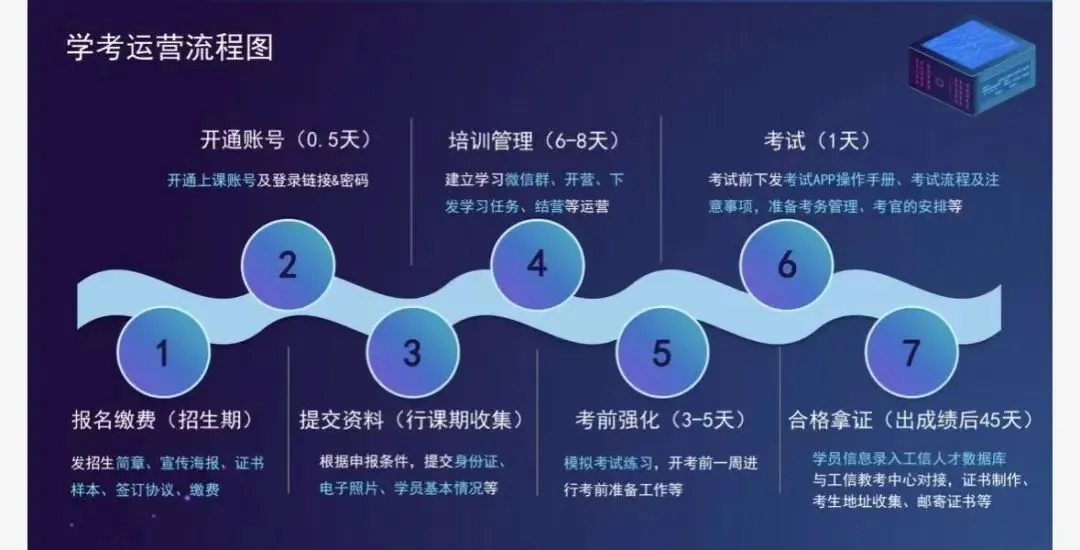 学考运营流程图

开通账号（0.5天）
开通上课账号及登录链接&密码

培训管理（6-8天）
建立学习微信群、开营、下发学习任务、结营等运营

考试（1天）
考试前下发考试APP操作手册、考试流程及注意事项，准备考务管理、考官的安排等

2

4

6

1

3

5

7

报名缴费（招生期）
发招生简章、宣传海报、证书样本、签订协议、缴费

提交资料（行课期收集）
根据申报条件，提交身份证、电子照片、学员基本情况等

考前强化（3-5天）
模拟考试练习，开考前一周进行考前准备工作等

合格拿证（出成绩后45天）
学员信息录入工信人才数据库与工信教考中心对接，证书制作、考生地址收集、邮寄证书等